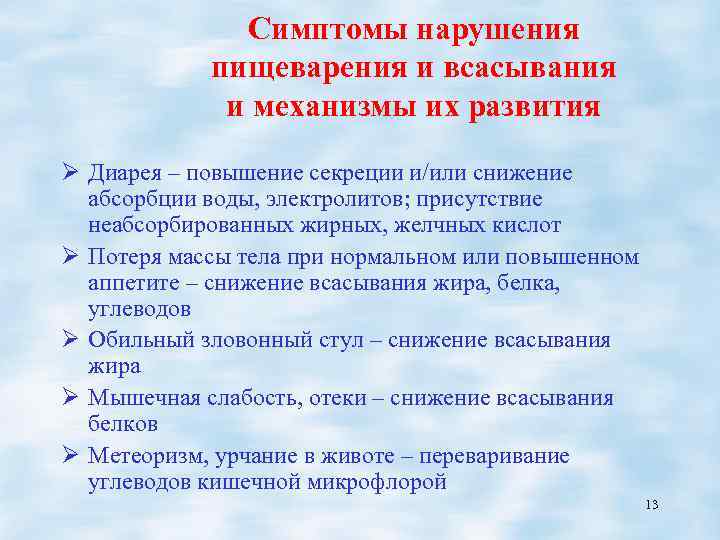 Симптомы нарушения пищеварения и всасывания и механизмы их развития

➢ Диарея – повышение секреции и/или снижение абсорбции воды, электролитов; присутствие неабсорбированных жирных, желчных кислот

➢ Потеря массы тела при нормальном или повышенном аппетите – снижение всасывания жира, белка, углеводов

➢ Обильный зловонный стул – снижение всасывания жира

➢ Мышечная слабость, отеки – снижение всасывания белков

➢ Метеоризм, урчание в животе – переваривание углеводов кишечной микрофлорой

13